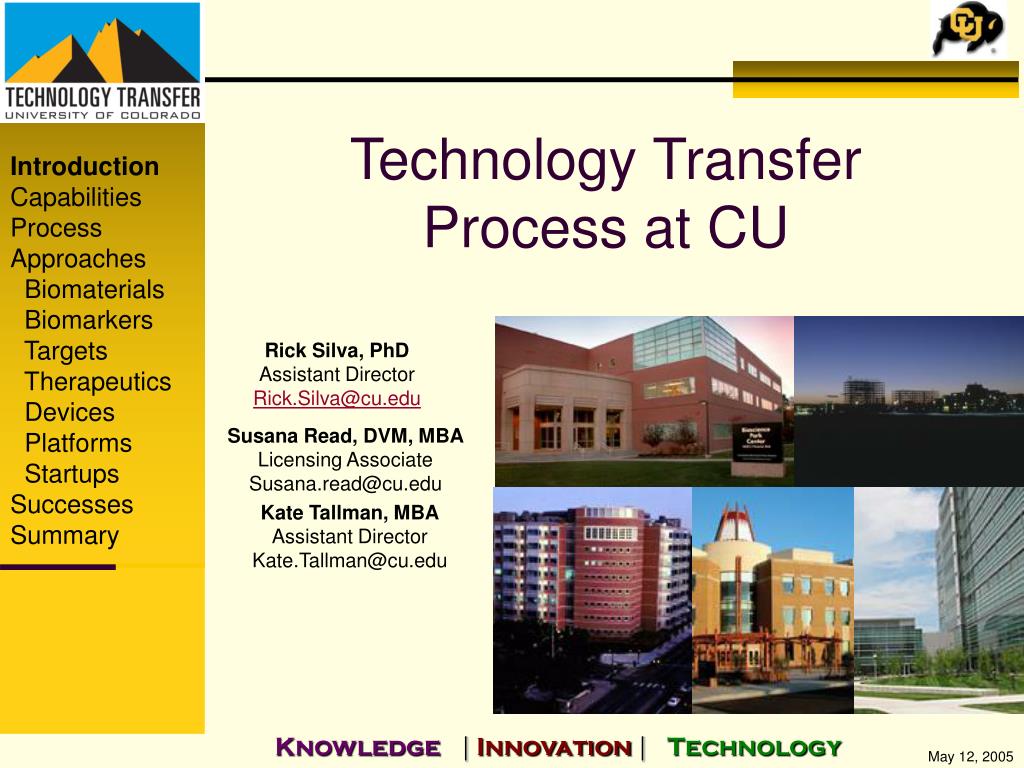 TECHNOLOGY TRANSFER
UNIVERSITY OF COLORADO

CU

Introduction
Capabilities
Process
Approaches
Biomaterials
Biomarkers
Targets
Therapeutics
Devices
Platforms
Startups
Successes
Summary

Technology Transfer Process at CU

Rick Silva, PhD
Assistant Director
Rick.Silva@cu.edu

Susana Read, DVM, MBA
Licensing Associate
Susana.read@cu.edu

Kate Tallman, MBA
Assistant Director
Kate.Tallman@cu.edu

Bioscience Park Center

KNOWLEDGE | INNOVATION | TECHNOLOGY

May 12, 2005